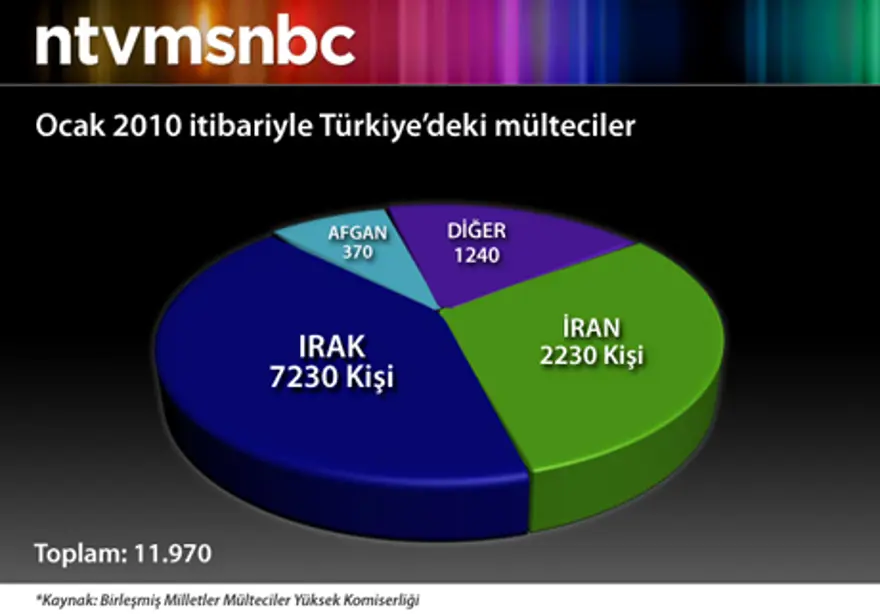 ntvmsnbc

Ocak 2010 itibariyle Türkiye'deki mülteciler

AFGAN
370

DİĞER
1240

IRAK
7230 Kişi

İRAN
2230 Kişi

Toplam: 11.970

*Kaynak: Birleşmiş Milletler Mülteciler Yüksek Komiserliği